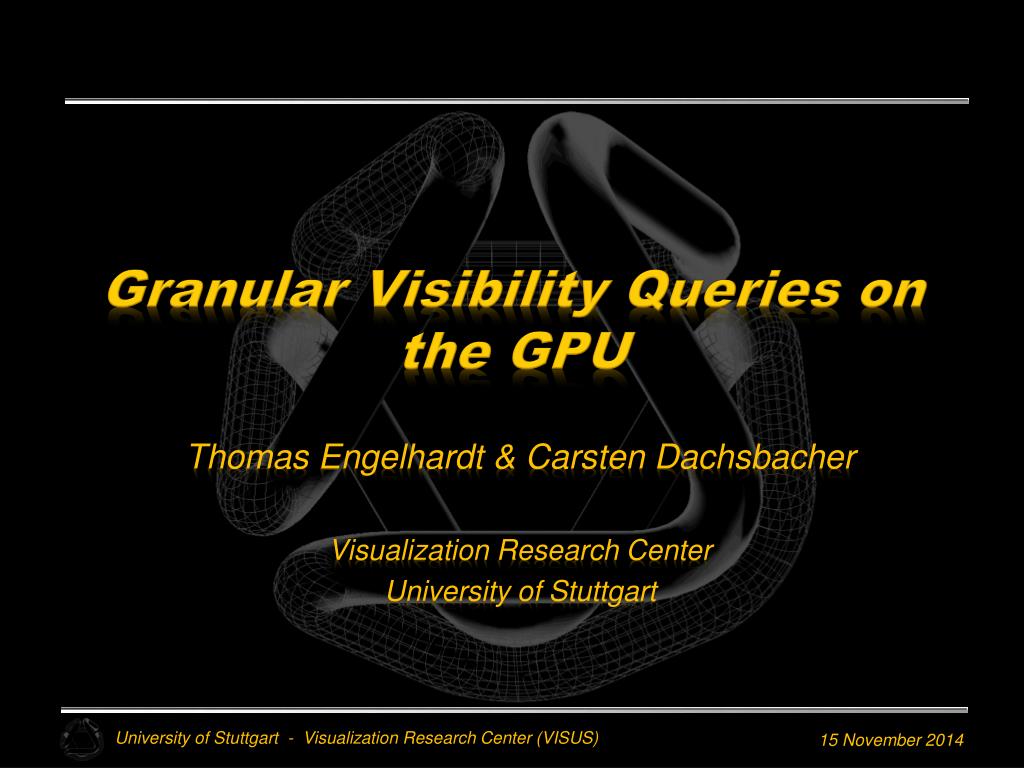 Granular Visibility Queries on the GPU

Thomas Engelhardt & Carsten Dachsbacher

Visualization Research Center
University of Stuttgart

University of Stuttgart - Visualization Research Center (VISUS)

15 November 2014